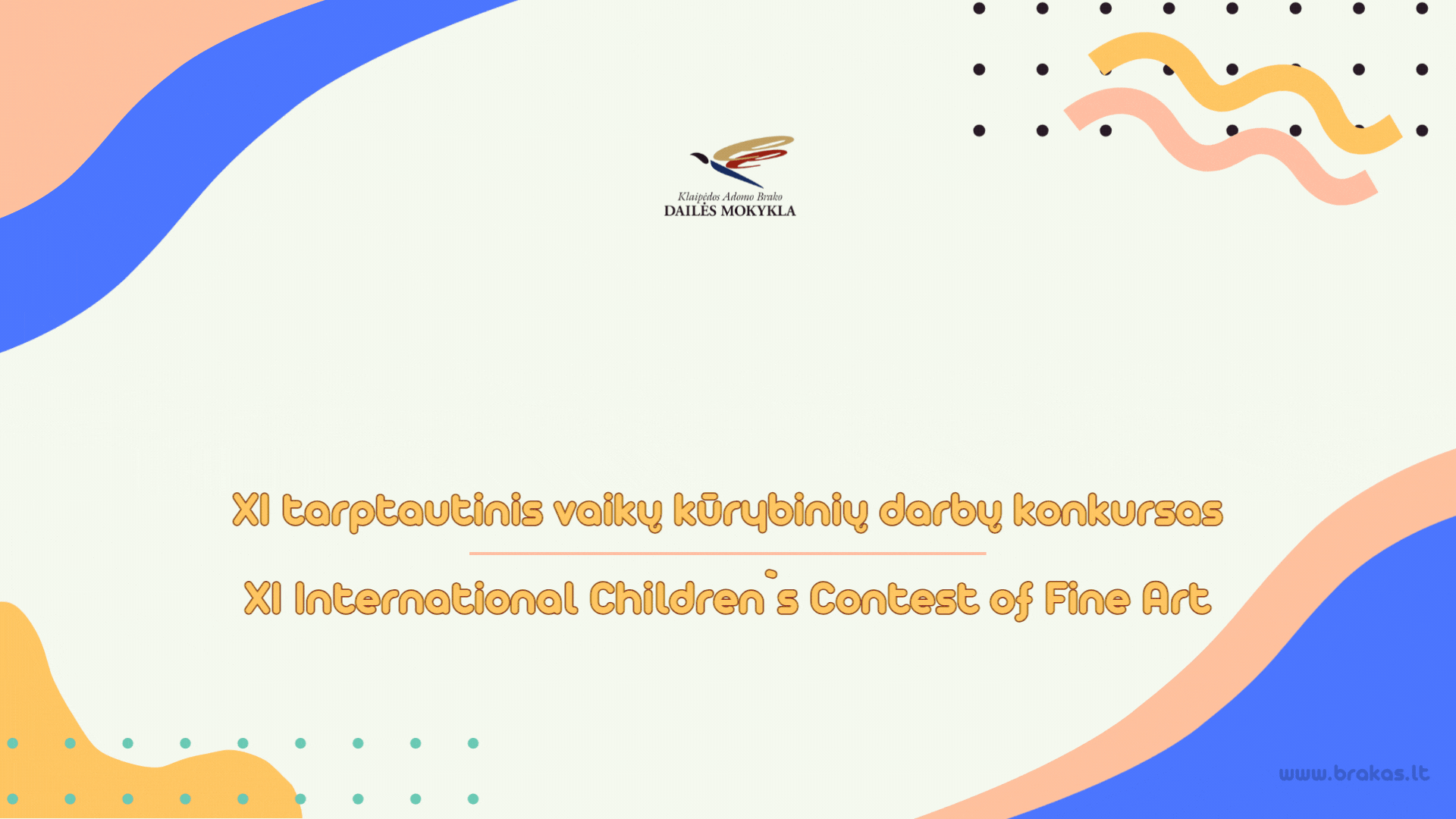 Klaipėdos Adomo Brako
DAILĖS MOKYKLA

XI tarptautinis vaikų kūrybinių darbų konkursas

XI International Children`s Contest of Fine Art

www.brakas.lt